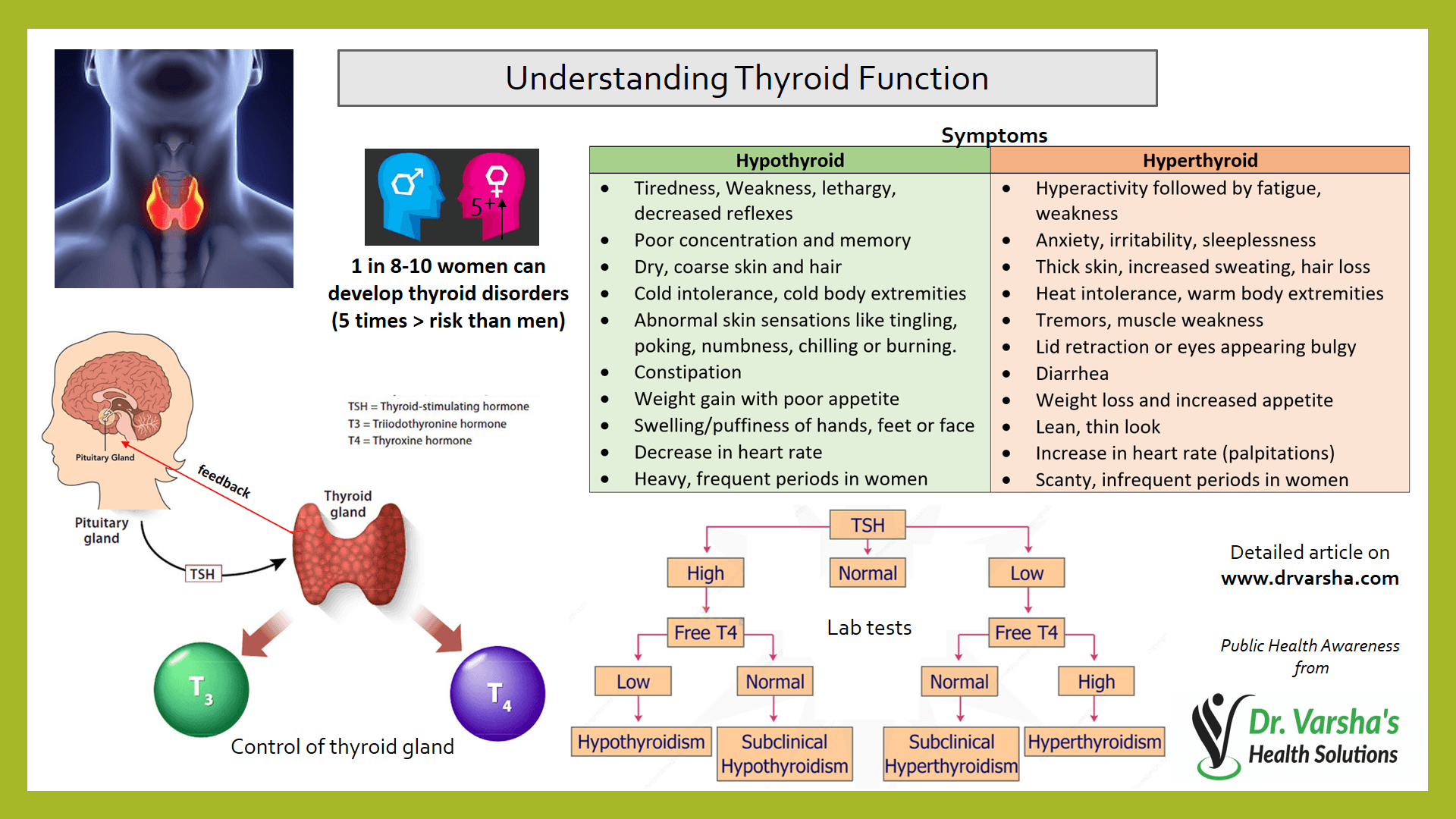 Understanding Thyroid Function

5+

1 in 8-10 women can develop thyroid disorders (5 times > risk than men)

Symptoms

| Hypothyroid | Hyperthyroid |
|---|---|
| • Tiredness, Weakness, lethargy, decreased reflexes | • Hyperactivity followed by fatigue, weakness |
| • Poor concentration and memory | • Anxiety, irritability, sleeplessness |
| • Dry, coarse skin and hair | • Thick skin, increased sweating, hair loss |
| • Cold intolerance, cold body extremities | • Heat intolerance, warm body extremities |
| • Abnormal skin sensations like tingling, poking, numbness, chilling or burning. | • Tremors, muscle weakness |
| • Constipation | • Lid retraction or eyes appearing bulgy |
| • Weight gain with poor appetite | • Diarrhea |
| • Swelling/puffiness of hands, feet or face | • Weight loss and increased appetite |
| • Decrease in heart rate | • Lean, thin look |
| • Heavy, frequent periods in women | • Increase in heart rate (palpitations) |
| | • Scanty, infrequent periods in women |

TSH = Thyroid-stimulating hormone
T3 = Triiodothyronine hormone
T4 = Thyroxine hormone

Pituitary Gland
feedback
Pituitary gland
TSH
Thyroid gland
$T_3$
$T_4$
Control of thyroid gland

TSH
High
Normal
Low
Free T4
Lab tests
Free T4
Low
Normal
Normal
High
Hypothyroidism
Subclinical Hypothyroidism
Subclinical Hyperthyroidism
Hyperthyroidism

Detailed article on
www.drvarsha.com

Public Health Awareness from

Dr. Varsha's
Health Solutions